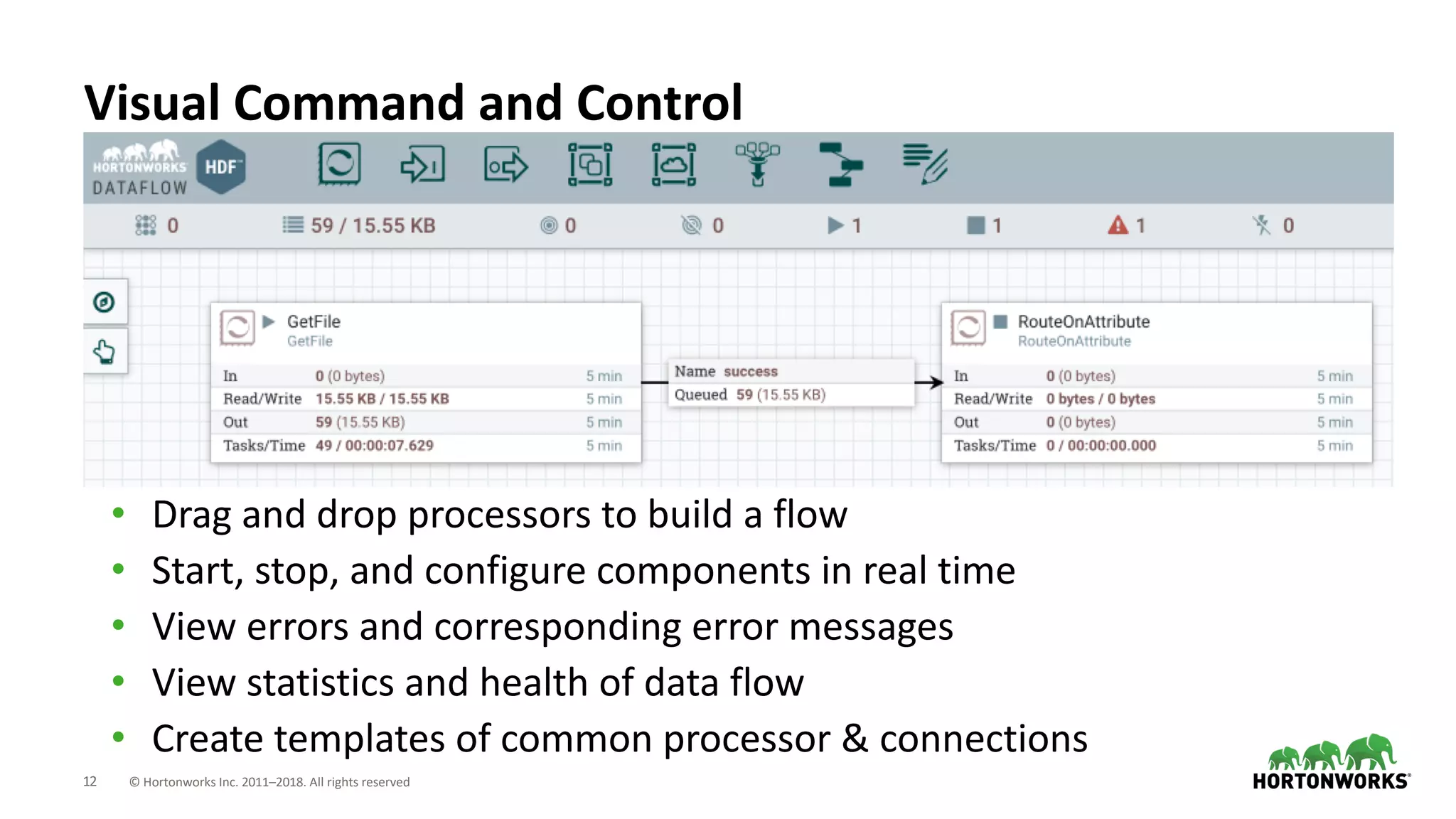 Visual Command and Control

HORTONWORKS DATAFLOW HDF

0 59 / 15.55 KB 0 0 1 1 1 0

GetFile
GetFile

| In | 0 (0 bytes) | 5 min |
|---|---|---|
| Read/Write | 15.55 KB / 15.55 KB | 5 min |
| Out | 59 (15.55 KB) | 5 min |
| Tasks/Time | 49 / 00:00:07.629 | 5 min |

Name success
Queued 59 (15.55 KB)

RouteOnAttribute
RouteOnAttribute

| In | 0 (0 bytes) | 5 min |
|---|---|---|
| Read/Write | 0 bytes / 0 bytes | 5 min |
| Out | 0 (0 bytes) | 5 min |
| Tasks/Time | 0 / 00:00:00.000 | 5 min |

• Drag and drop processors to build a flow
• Start, stop, and configure components in real time
• View errors and corresponding error messages
• View statistics and health of data flow
• Create templates of common processor & connections

12 © Hortonworks Inc. 2011–2018. All rights reserved

HORTONWORKS